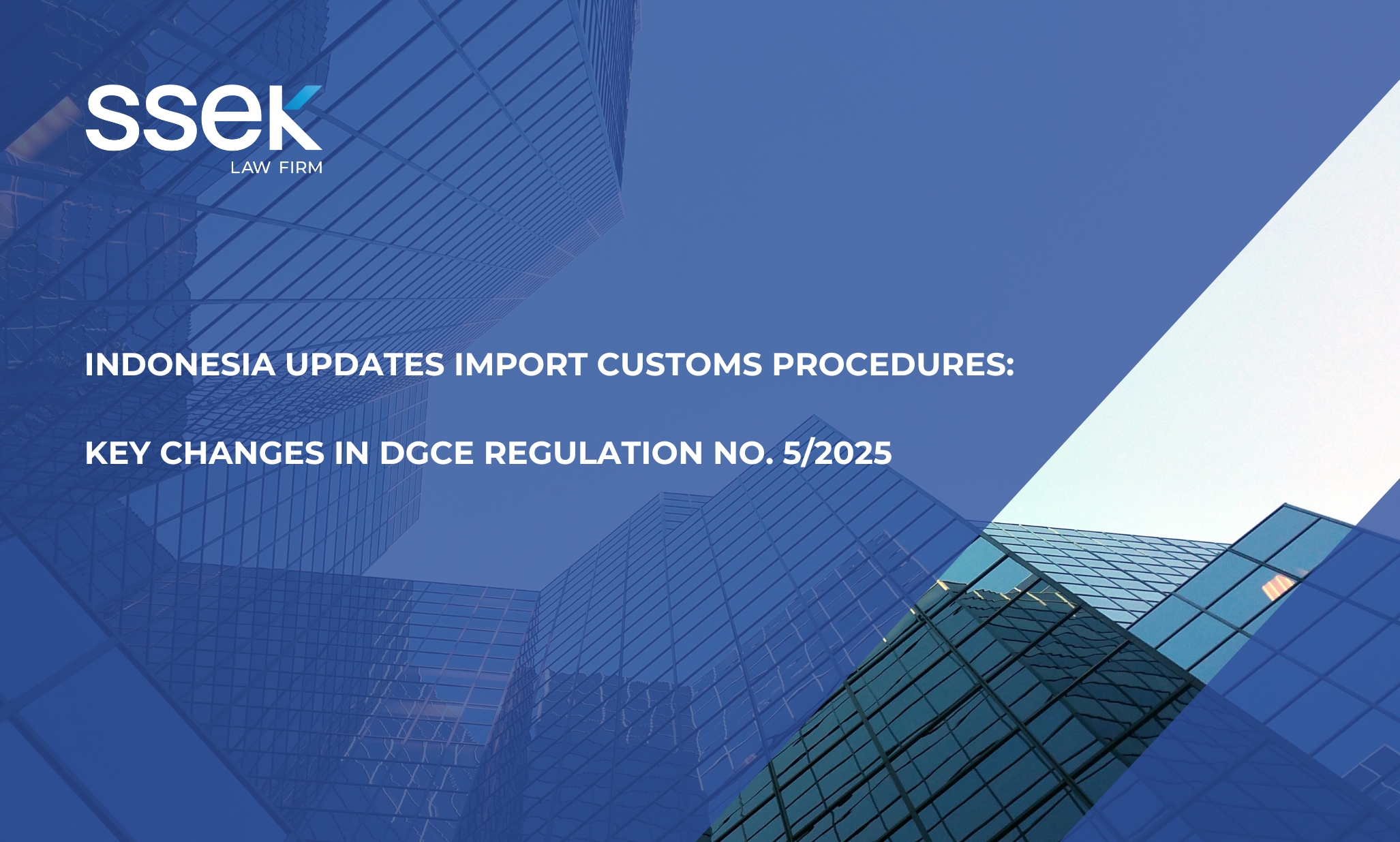 ssek
LAW FIRM

INDONESIA UPDATES IMPORT CUSTOMS PROCEDURES:

KEY CHANGES IN DGCE REGULATION NO. 5/2025